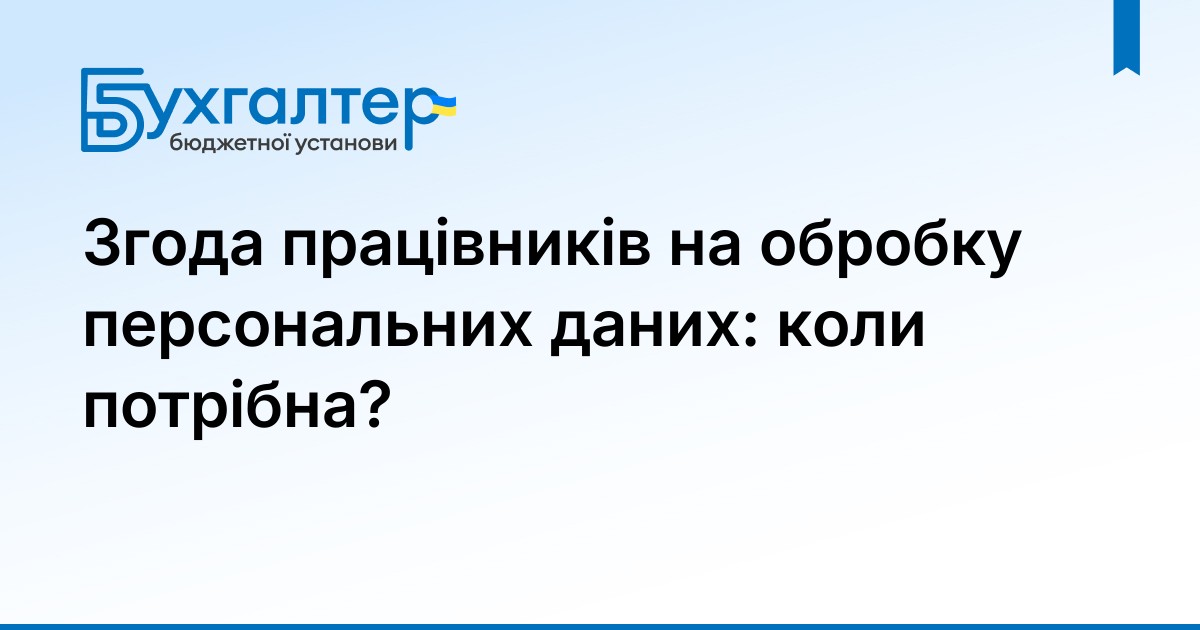 Бухгалтер
бюджетної установи

Згода працівників на обробку персональних даних: коли потрібна?